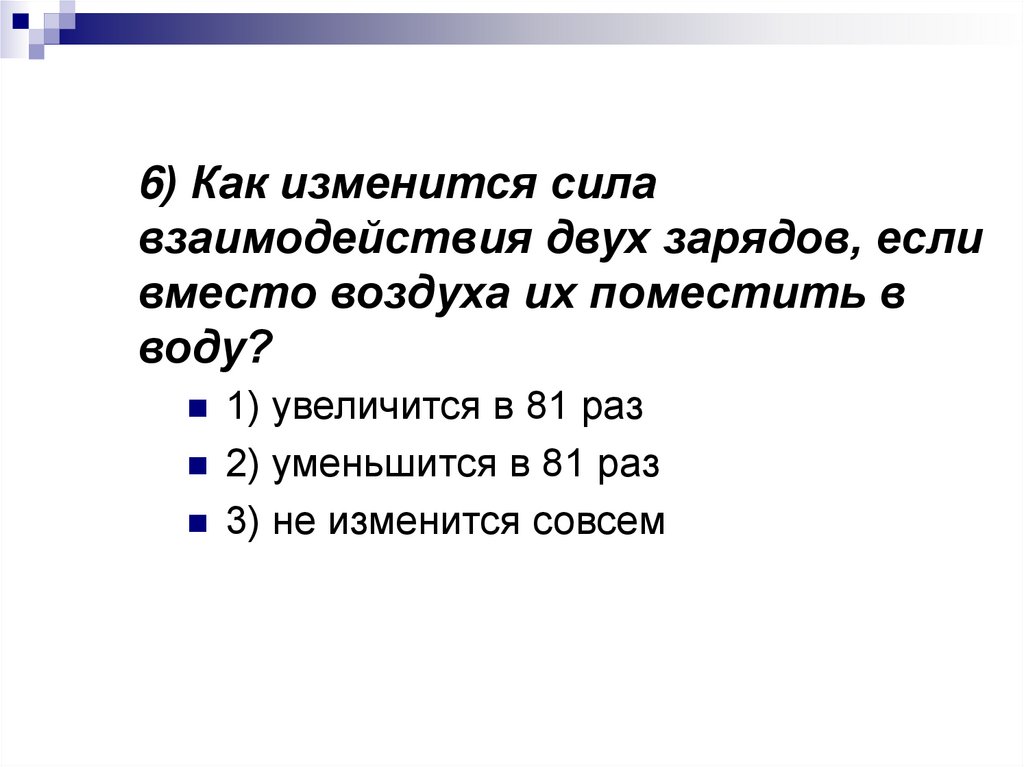 6) Как изменится сила взаимодействия двух зарядов, если вместо воздуха их поместить в воду?

1) увеличится в 81 раз
2) уменьшится в 81 раз
3) не изменится совсем